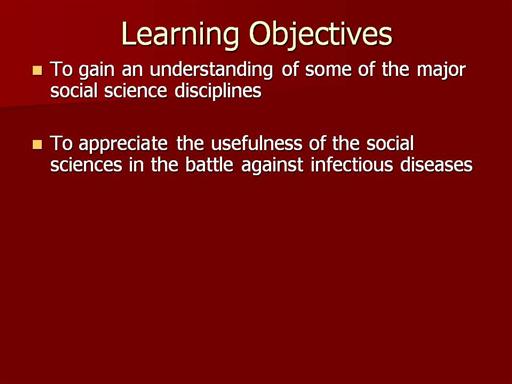 Learning Objectives

- To gain an understanding of some of the major social science disciplines

- To appreciate the usefulness of the social sciences in the battle against infectious diseases